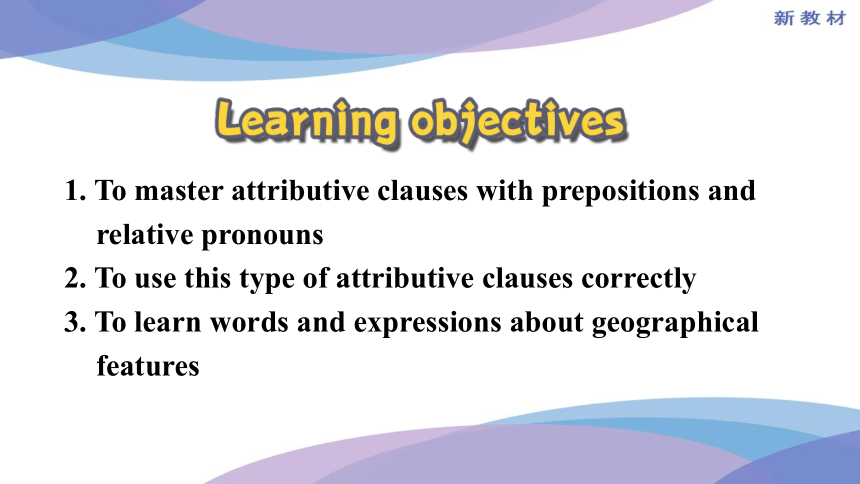 新教材

Learning objectives

1. To master attributive clauses with prepositions and relative pronouns
2. To use this type of attributive clauses correctly
3. To learn words and expressions about geographical features